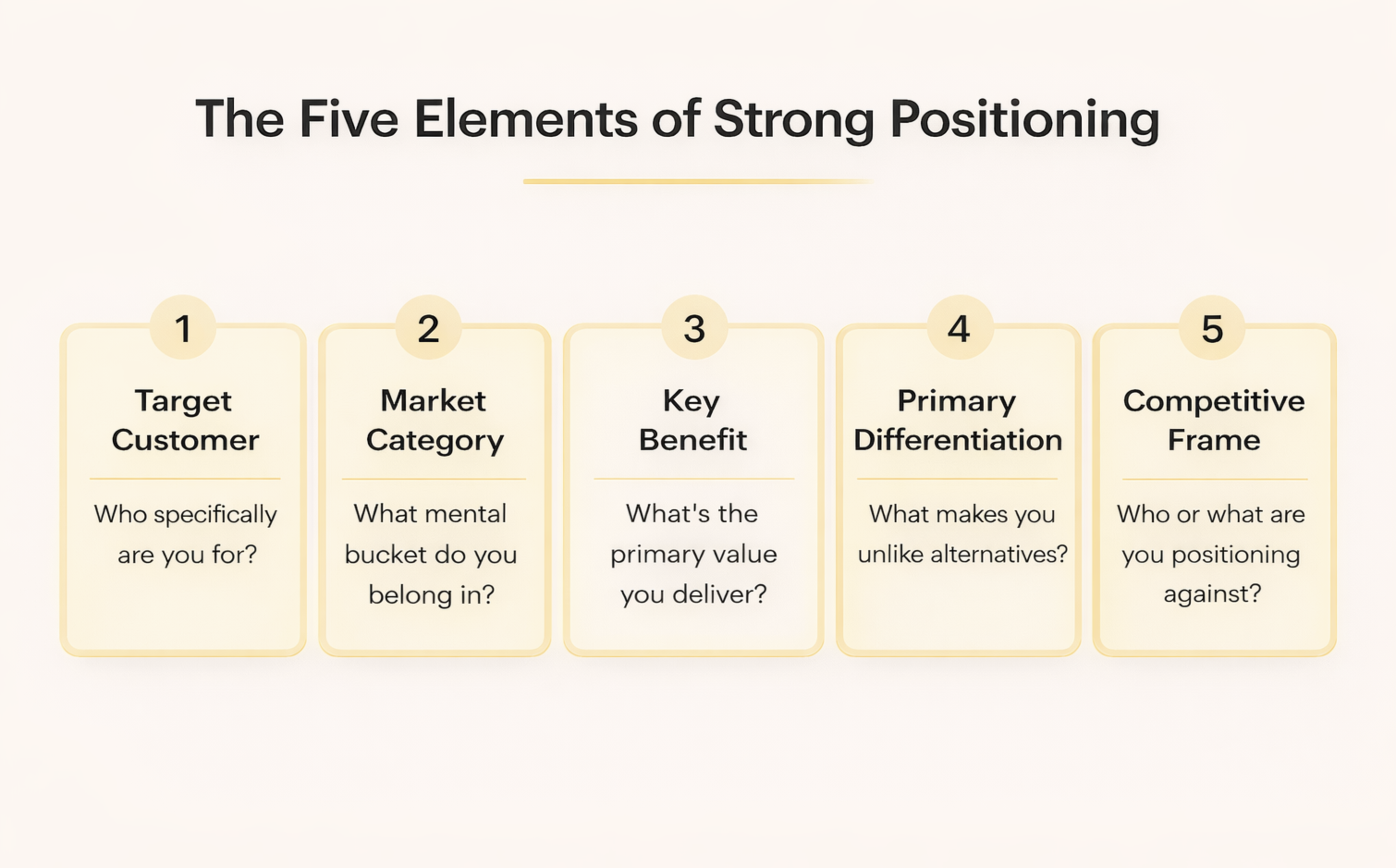 The Five Elements of Strong Positioning

1

Target Customer

Who specifically are you for?

2

Market Category

What mental bucket do you belong in?

3

Key Benefit

What's the primary value you deliver?

4

Primary Differentiation

What makes you unlike alternatives?

5

Competitive Frame

Who or what are you positioning against?